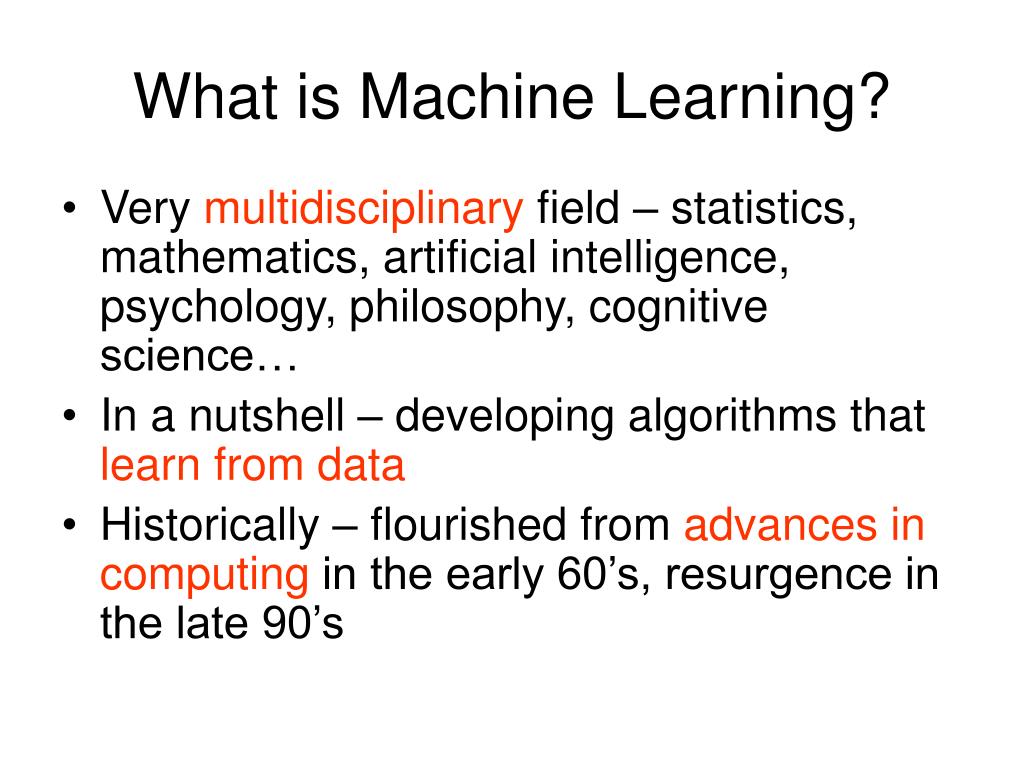 What is Machine Learning?

• Very multidisciplinary field – statistics, mathematics, artificial intelligence, psychology, philosophy, cognitive science…
• In a nutshell – developing algorithms that learn from data
• Historically – flourished from advances in computing in the early 60’s, resurgence in the late 90’s